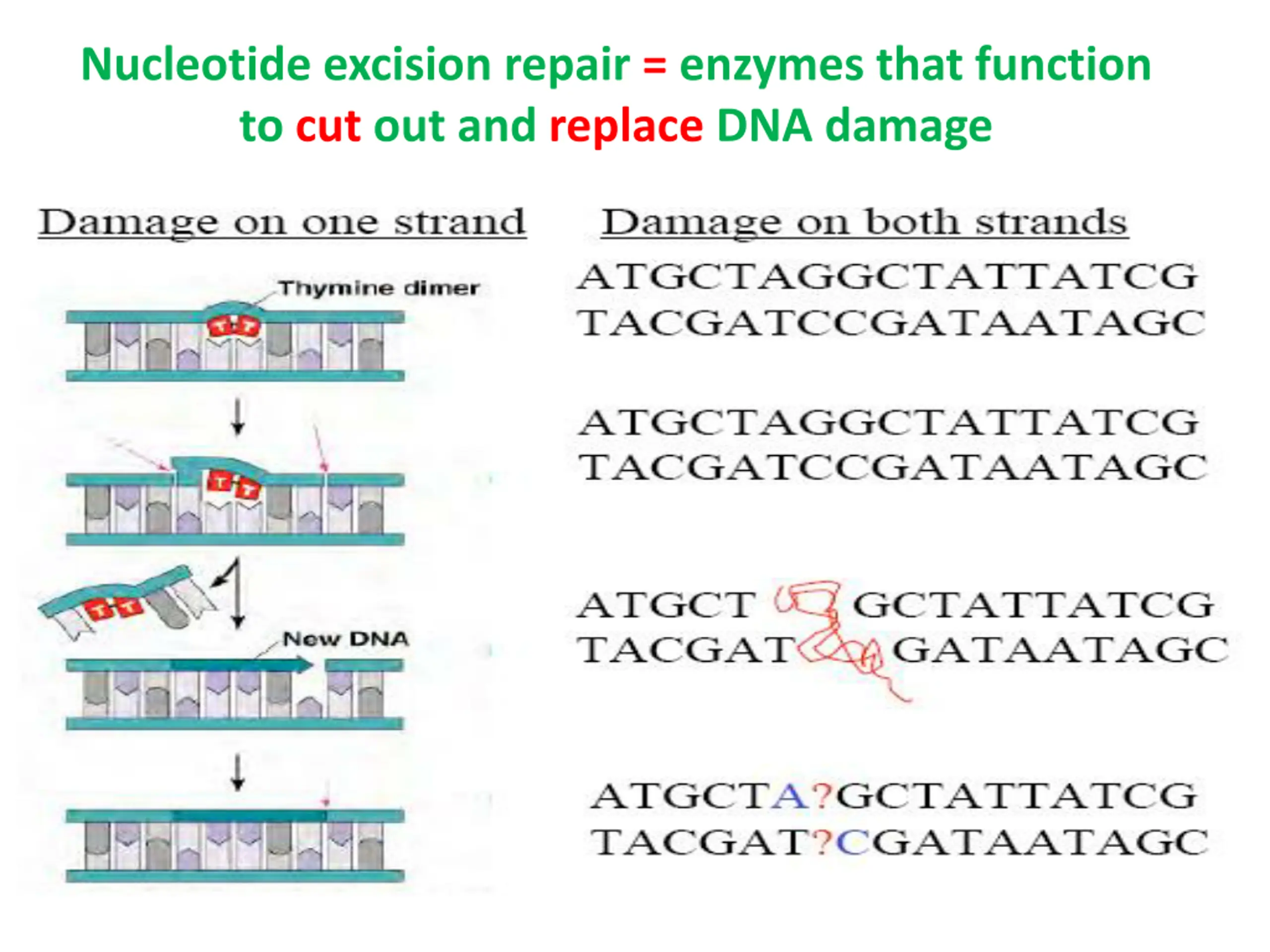 Nucleotide excision repair = enzymes that function to cut out and replace DNA damage

Damage on one strand

Thymine dimer

T T

T T

T T

New DNA

Damage on both strands

ATGCTAGGCTATTATCG
TACGATCCGATAATAGC

ATGCTAGGCTATTATCG
TACGATCCGATAATAGC

ATGCT GCTATTATCG
TACGAT GATAATAGC

ATGCTA?GCTATTATCG
TACGAT?CGATAATAGC